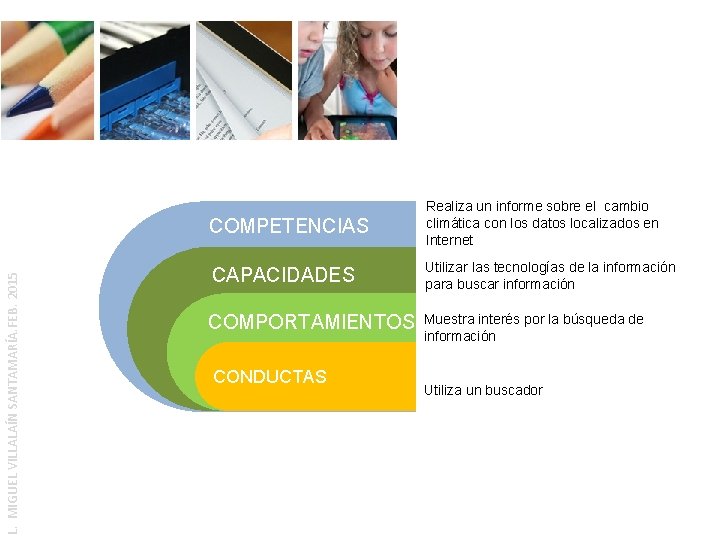 L. MIGUEL VILLALAÍN SANTAMARÍA. FEB. 2015

COMPETENCIAS

Realiza un informe sobre el cambio climática con los datos localizados en Internet

CAPACIDADES

Utilizar las tecnologías de la información para buscar información

COMPORTAMIENTOS

Muestra interés por la búsqueda de información

CONDUCTAS

Utiliza un buscador